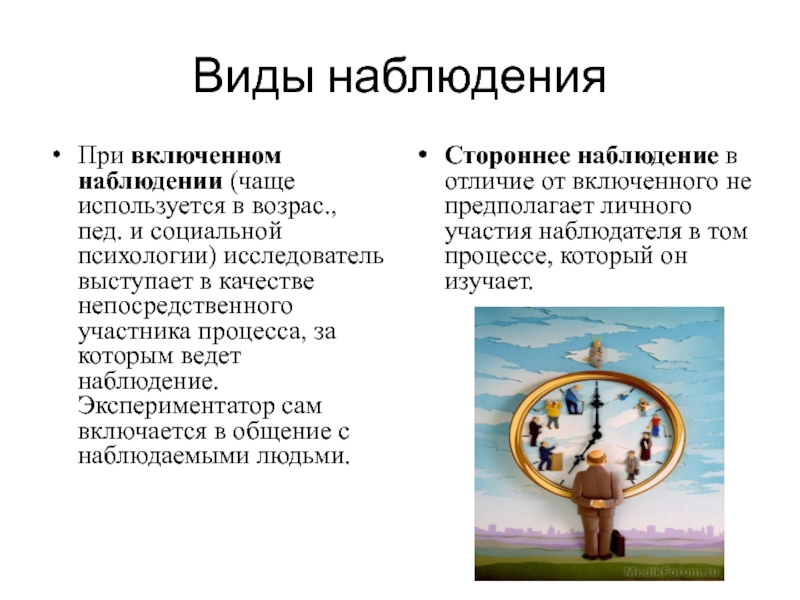 Виды наблюдения

• При включенном наблюдении (чаще используется в возрас., пед. и социальной психологии) исследователь выступает в качестве непосредственного участника процесса, за которым ведет наблюдение. Экспериментатор сам включается в общение с наблюдаемыми людьми.

• Стороннее наблюдение в отличие от включенного не предполагает личного участия наблюдателя в том процессе, который он изучает.

MedikForum.ru